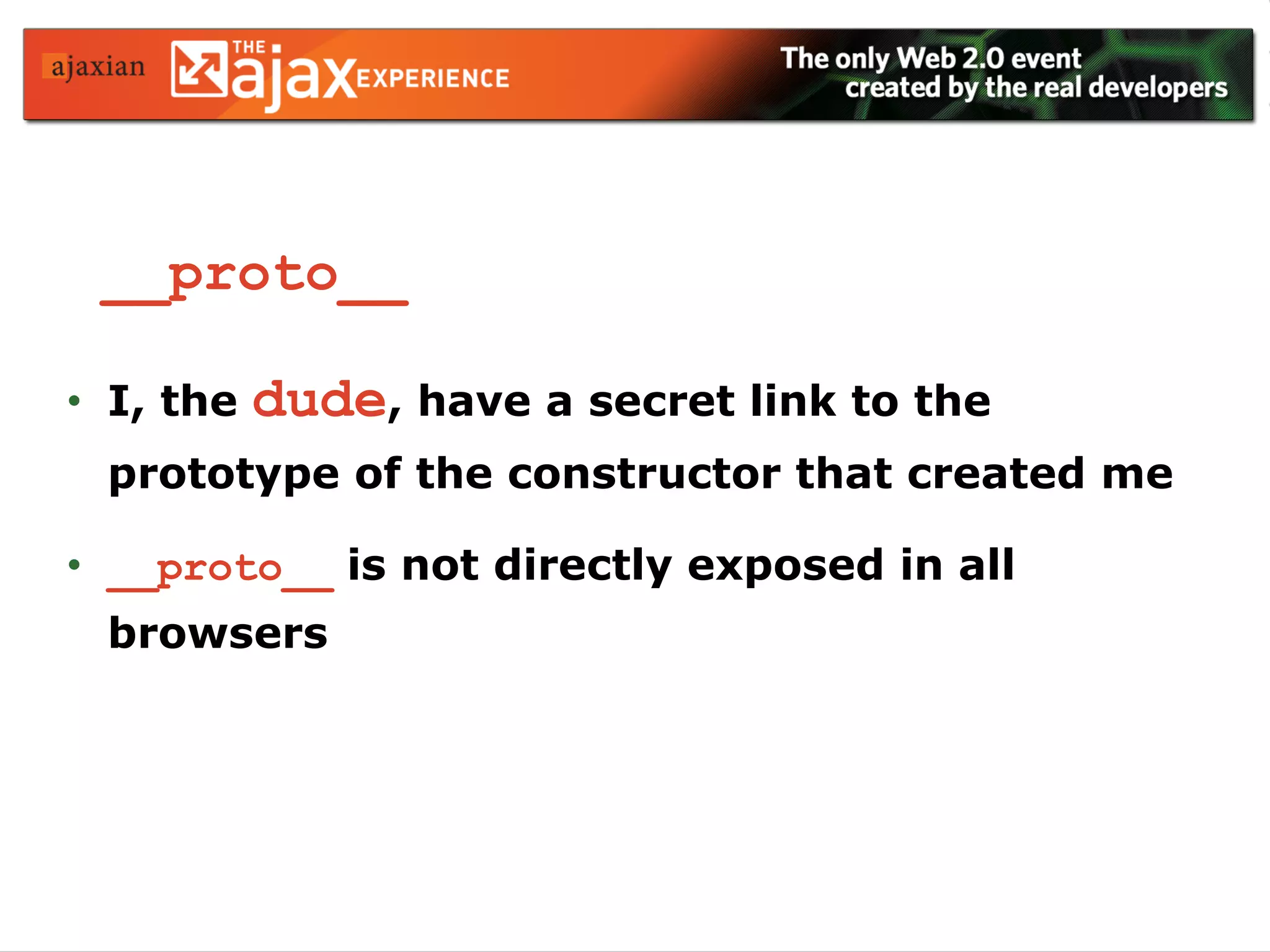 ajaxian THE ajax EXPERIENCE

The only Web 2.0 event created by the real developers

__proto__

• I, the dude, have a secret link to the prototype of the constructor that created me

• __proto__ is not directly exposed in all browsers